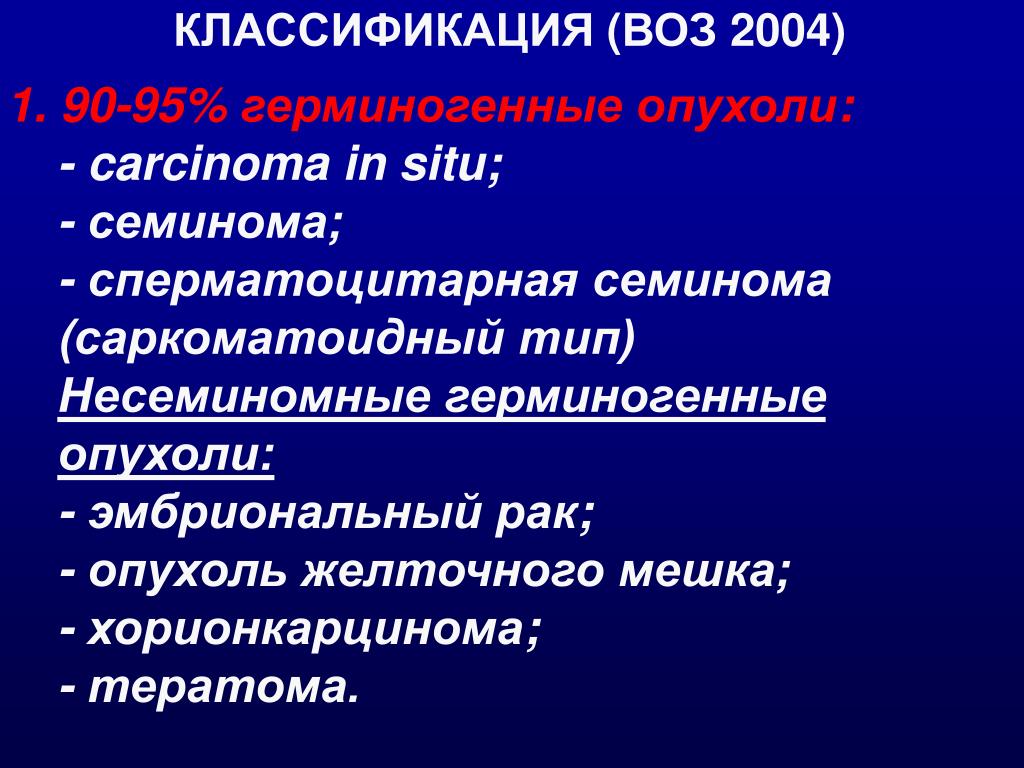 КЛАССИФИКАЦИЯ (ВОЗ 2004)

1. 90-95% герминогенные опухоли:
- carcinoma in situ;
- семинома;
- сперматоцитарная семинома (саркоматоидный тип)
Несеминомные герминогенные опухоли:
- эмбриональный рак;
- опухоль желточного мешка;
- хорионкарцинома;
- тератома.